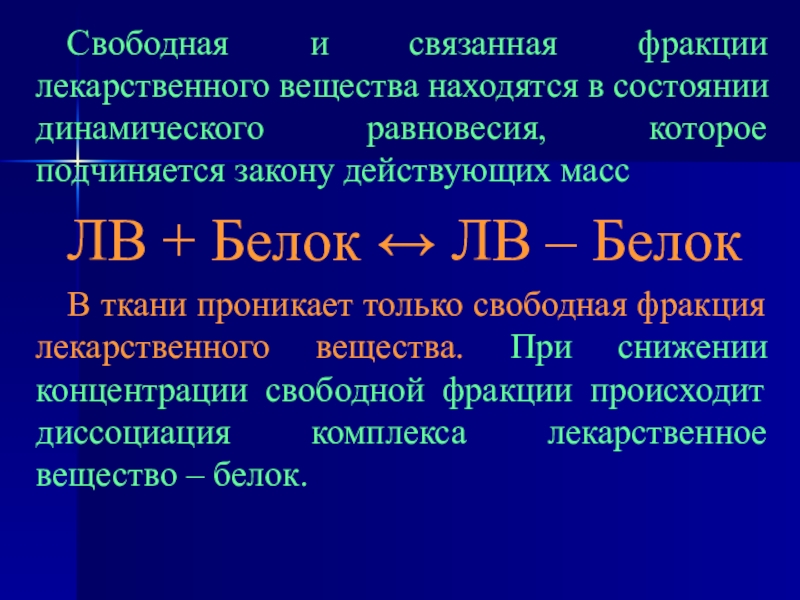 Свободная и связанная фракции лекарственного вещества находятся в состоянии динамического равновесия, которое подчиняется закону действующих масс

ЛВ + Белок ↔ ЛВ – Белок

В ткани проникает только свободная фракция лекарственного вещества. При снижении концентрации свободной фракции происходит диссоциация комплекса лекарственное вещество – белок.